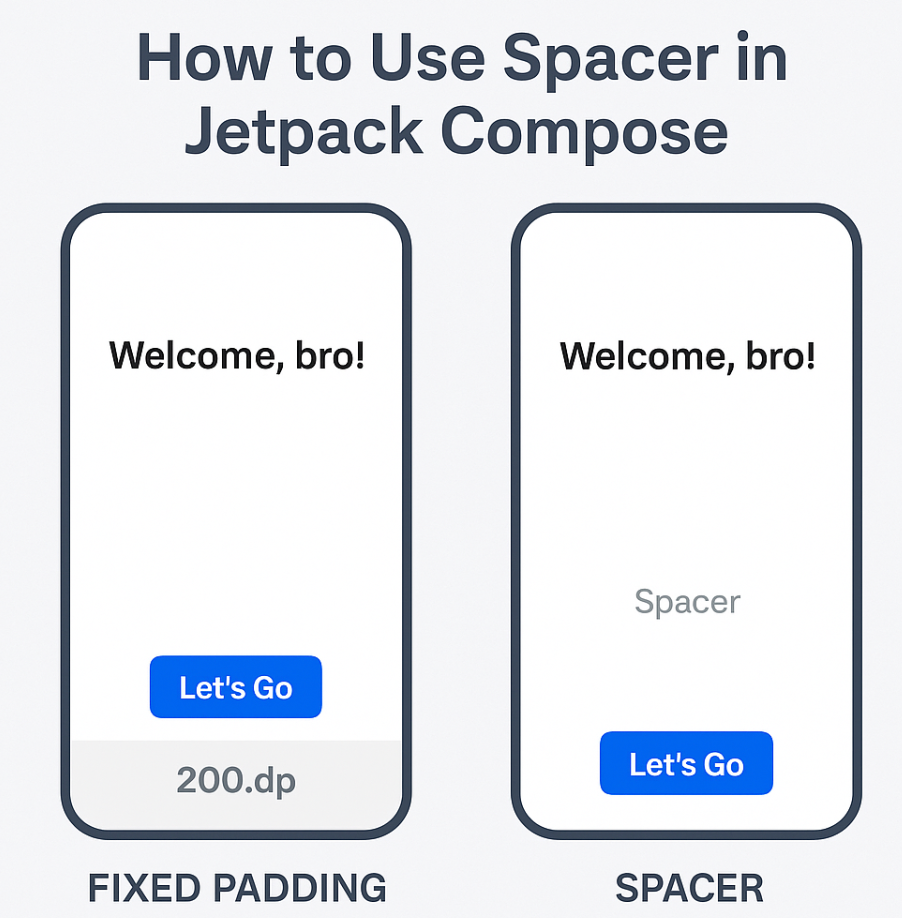 How to Use Spacer in Jetpack Compose

Welcome, bro!

Let's Go

200.dp

FIXED PADDING

Welcome, bro!

Spacer

Let's Go

SPACER